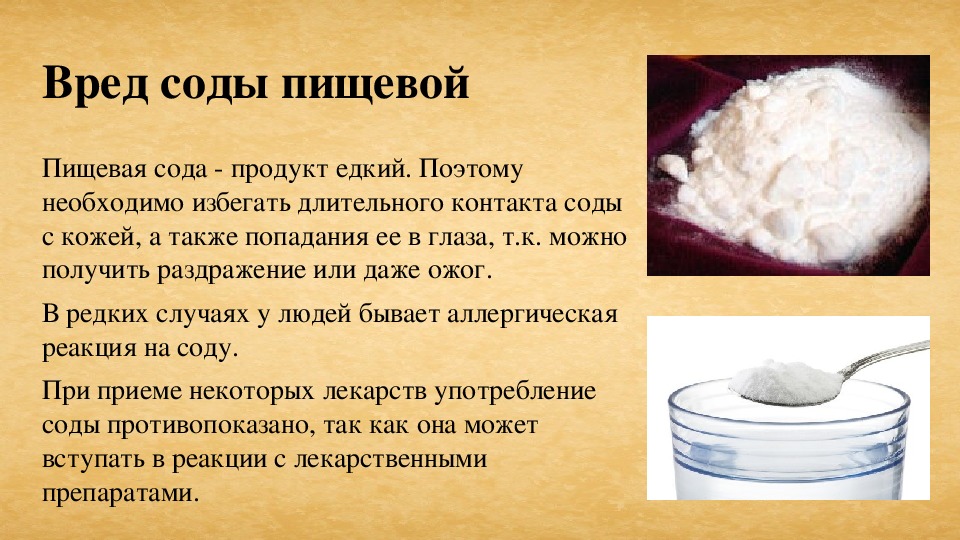 Вред соды пищевой

Пищевая сода - продукт едкий. Поэтому необходимо избегать длительного контакта соды с кожей, а также попадания ее в глаза, т.к. можно получить раздражение или даже ожог.

В редких случаях у людей бывает аллергическая реакция на соду.

При приеме некоторых лекарств употребление соды противопоказано, так как она может вступать в реакции с лекарственными препаратами.